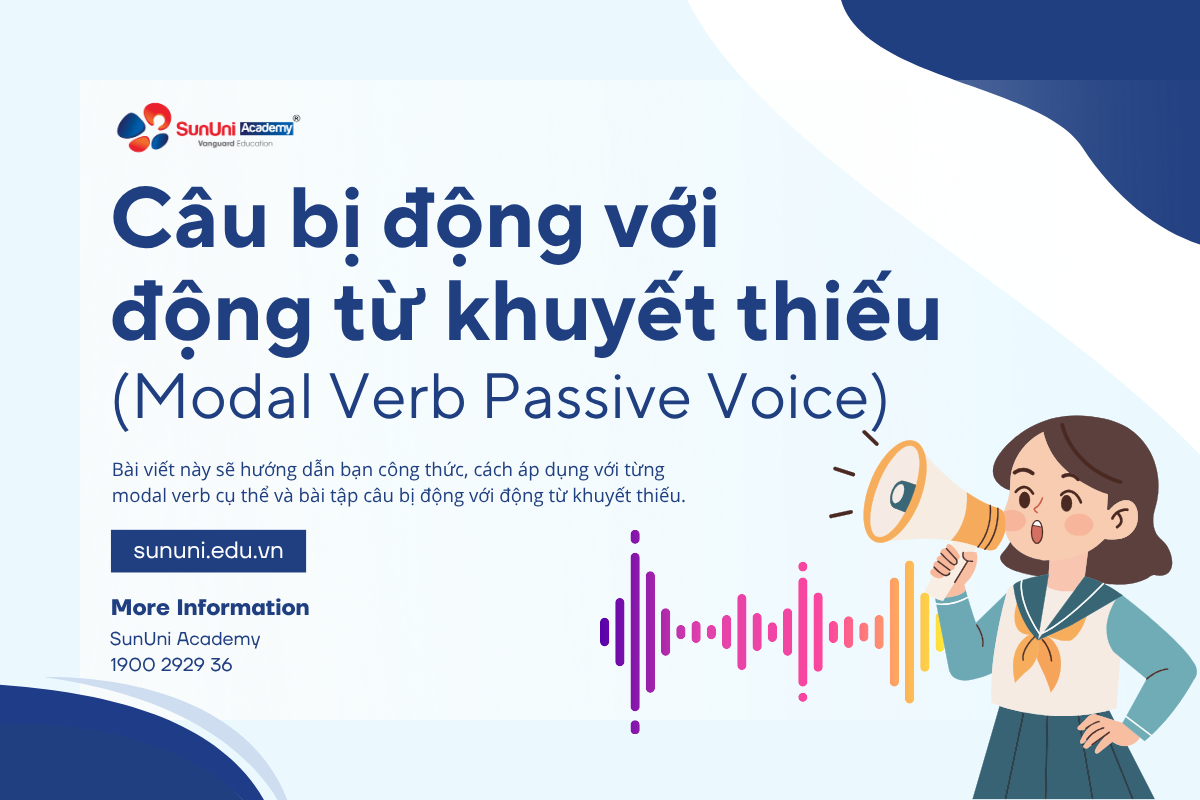 SunUni Academy®
Vanguard Education

Câu bị động với động từ khuyết thiếu
(Modal Verb Passive Voice)

Bài viết này sẽ hướng dẫn bạn công thức, cách áp dụng với từng modal verb cụ thể và bài tập câu bị động với động từ khuyết thiếu.

sununi.edu.vn

More Information
SunUni Academy
1900 2929 36